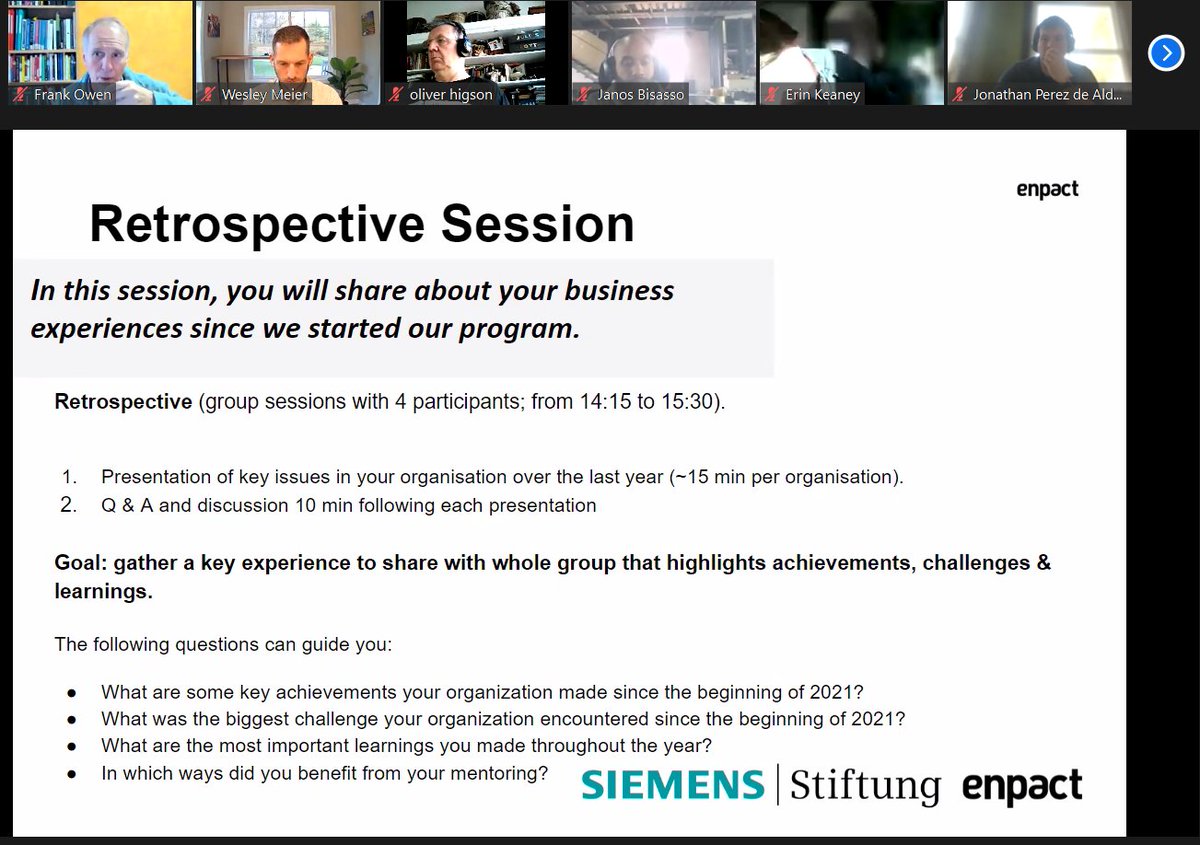 Frank Owen
Wesley Meier
oliver higson
Janos Bisasso
Erin Keaney
Jonathan Perez de Ald...

enpact

Retrospective Session

In this session, you will share about your business experiences since we started our program.

Retrospective (group sessions with 4 participants; from 14:15 to 15:30).

1. Presentation of key issues in your organisation over the last year (~15 min per organisation).
2. Q & A and discussion 10 min following each presentation

Goal: gather a key experience to share with whole group that highlights achievements, challenges & learnings.

The following questions can guide you:

● What are some key achievements your organization made since the beginning of 2021?
● What was the biggest challenge your organization encountered since the beginning of 2021?
● What are the most important learnings you made throughout the year?
● In which ways did you benefit from your mentoring?

SIEMENS | Stiftung enpact